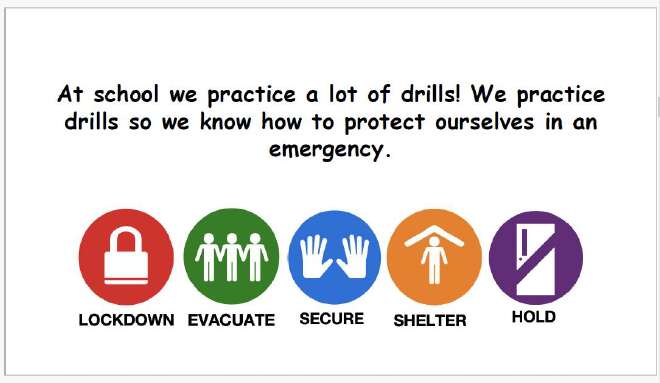 At school we practice a lot of drills! We practice drills so we know how to protect ourselves in an emergency.

LOCKDOWN EVACUATE SECURE SHELTER HOLD